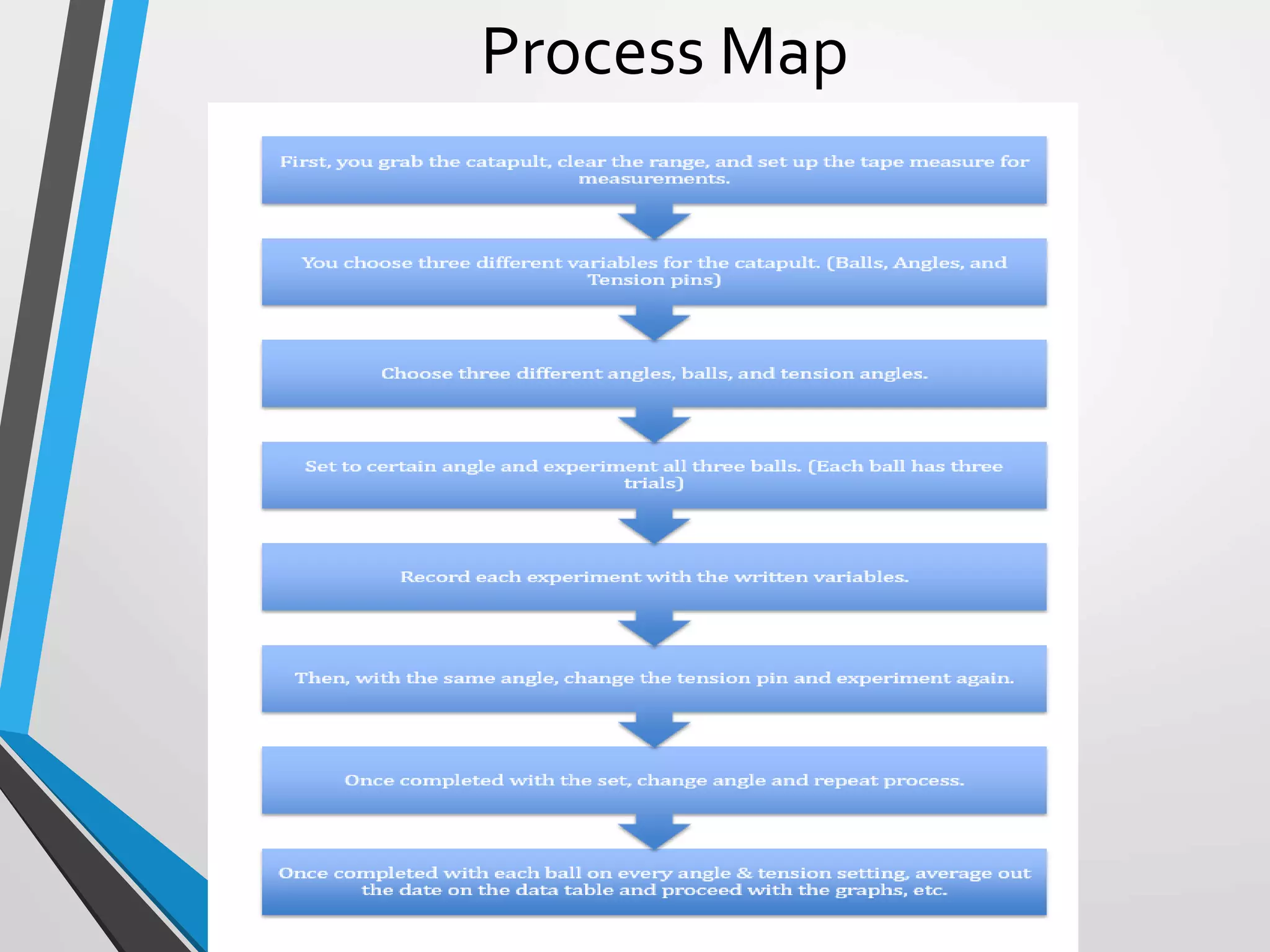 Process Map

First, you grab the catapult, clear the range, and set up the tape measure for measurements.

You choose three different variables for the catapult. (Balls, Angles, and Tension pins)

Choose three different angles, balls, and tension angles.

Set to certain angle and experiment all three balls. (Each ball has three trials)

Record each experiment with the written variables.

Then, with the same angle, change the tension pin and experiment again.

Once completed with the set, change angle and repeat process.

Once completed with each ball on every angle & tension setting, average out the date on the data table and proceed with the graphs, etc.